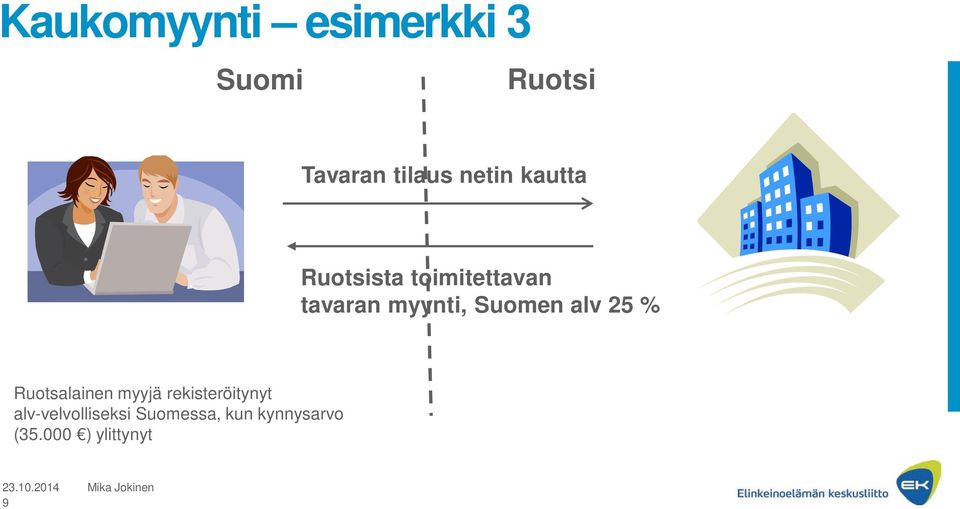 Kaukomyynti – esimerkki 3

Suomi

Ruotsi

Tavaran tilaus netin kautta

Ruotsista toimitettavan tavaran myynti, Suomen alv 25 %

Ruotsalainen myyjä rekisteröitynyt alv-velvolliseksi Suomessa, kun kynnysarvo (35.000 €) ylittynyt

23.10.2014 Mika Jokinen
9

Elinkeinoelämän keskusliitto
EK